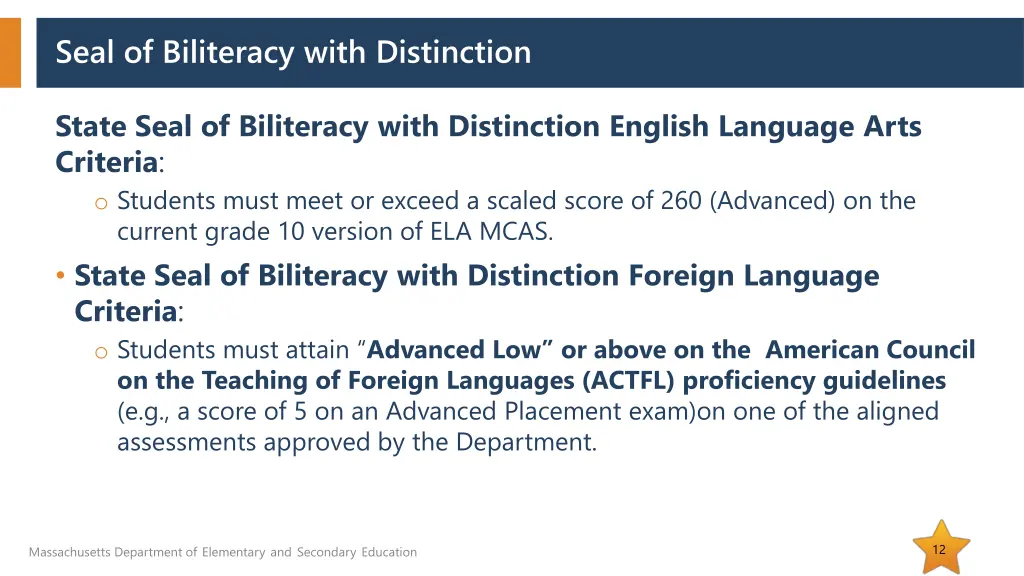 Seal of Biliteracy with Distinction

State Seal of Biliteracy with Distinction English Language Arts Criteria:

o Students must meet or exceed a scaled score of 260 (Advanced) on the current grade 10 version of ELA MCAS.

• State Seal of Biliteracy with Distinction Foreign Language Criteria:

o Students must attain “Advanced Low” or above on the American Council on the Teaching of Foreign Languages (ACTFL) proficiency guidelines (e.g., a score of 5 on an Advanced Placement exam)on one of the aligned assessments approved by the Department.

Massachusetts Department of Elementary and Secondary Education

12